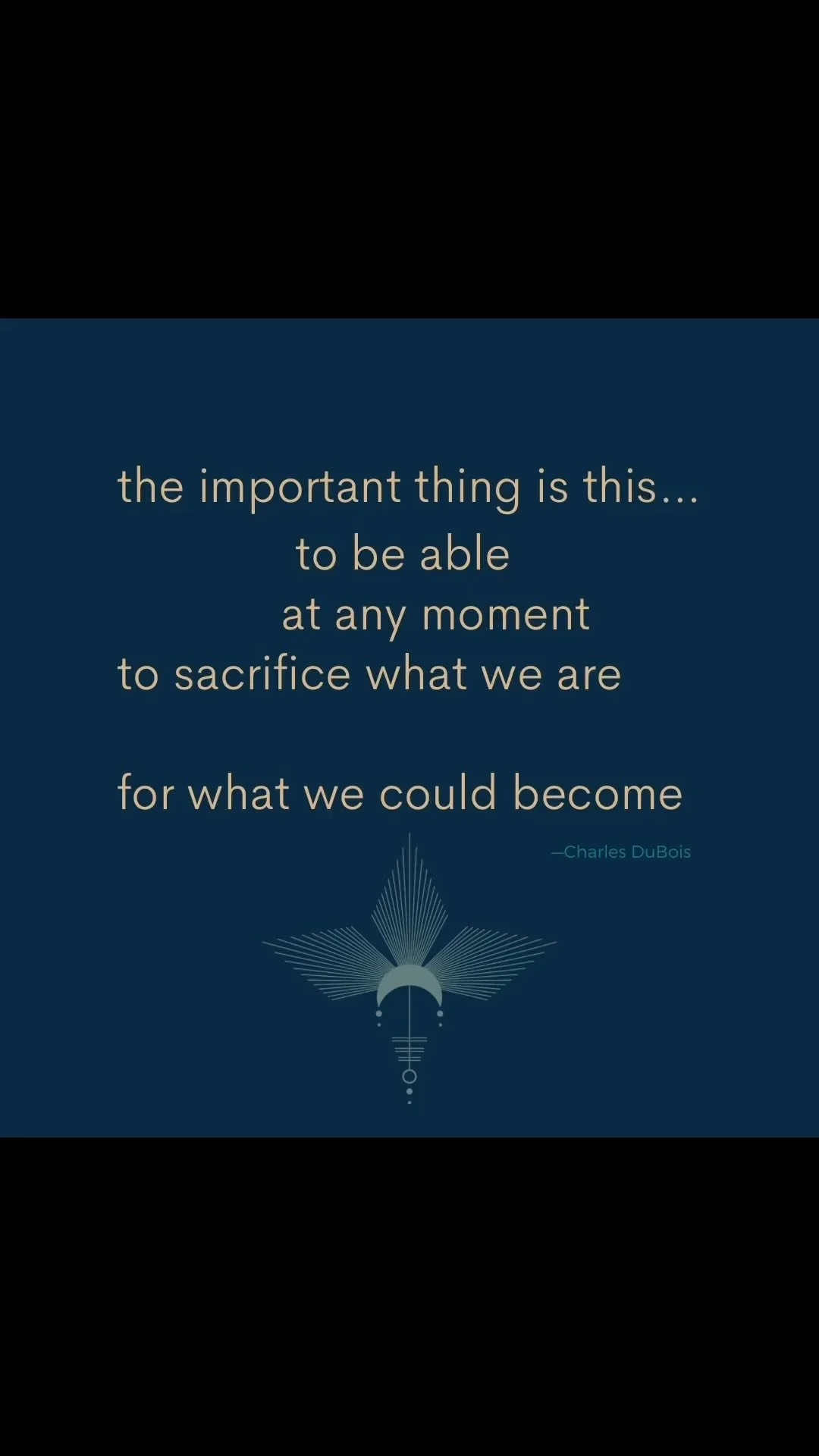 the important thing is this...
to be able
at any moment
to sacrifice what we are

for what we could become

—Charles DuBois